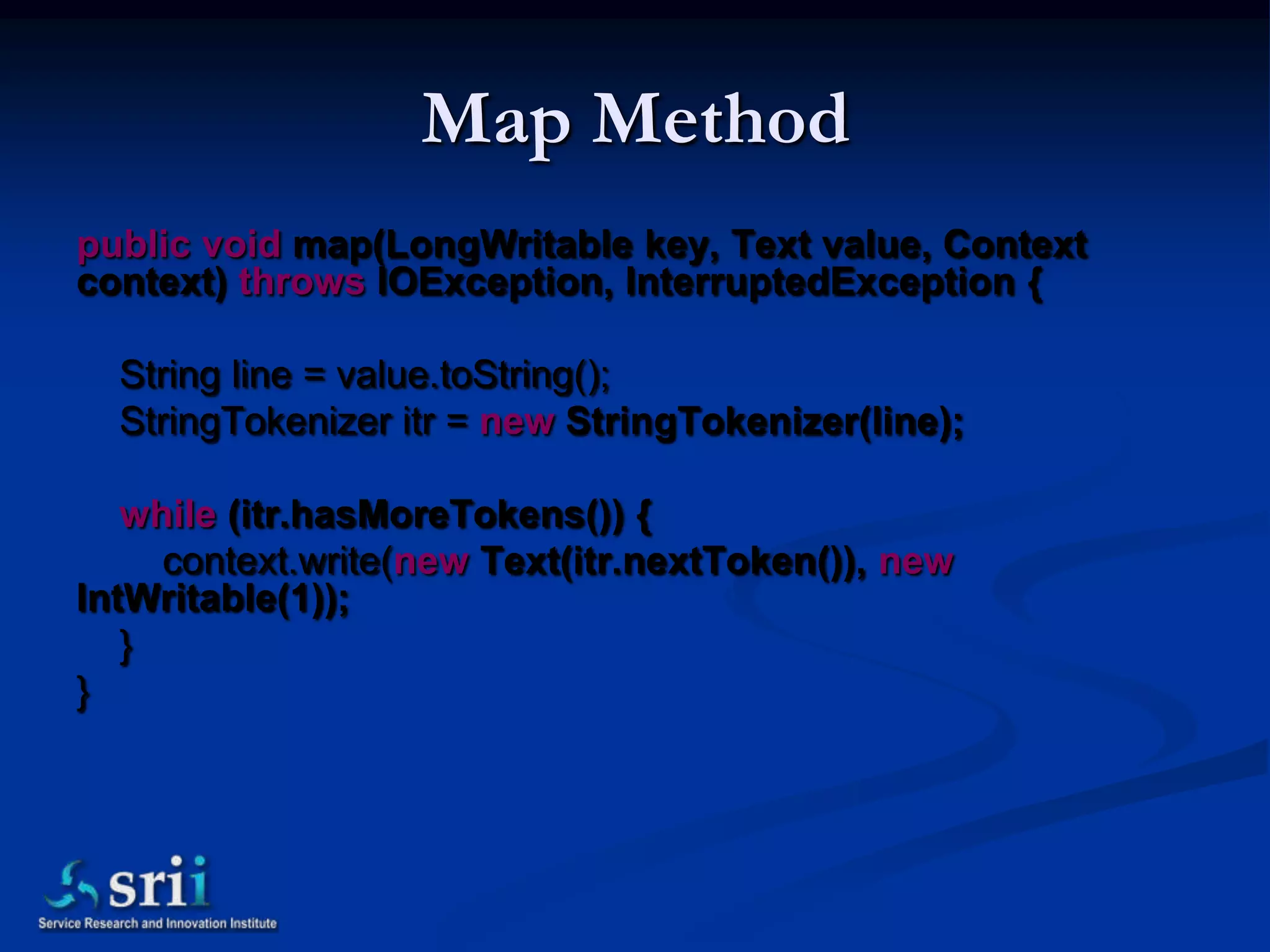 Map Method

public void map(LongWritable key, Text value, Context context) throws IOException, InterruptedException {

String line = value.toString();
StringTokenizer itr = new StringTokenizer(line);

while (itr.hasMoreTokens()) {
context.write(new Text(itr.nextToken()), new IntWritable(1));
}
}

srii
Service Research and Innovation Institute